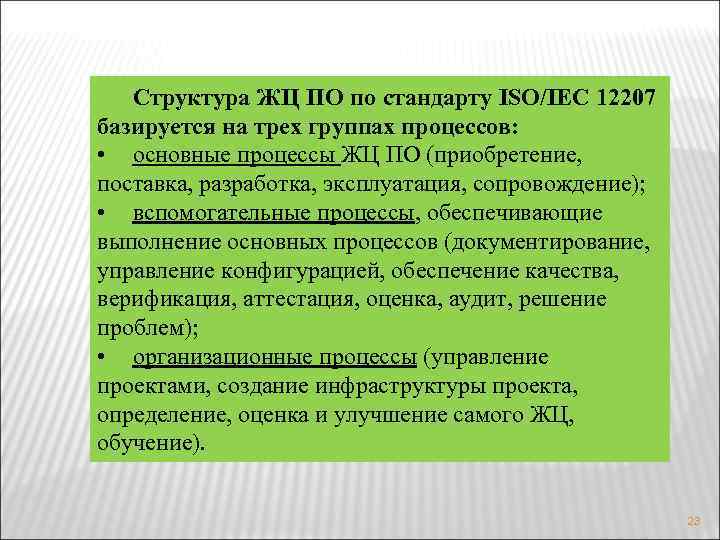 Структура ЖЦ ПО по стандарту ISO/IEC 12207 базируется на трех группах процессов:

• основные процессы ЖЦ ПО (приобретение, поставка, разработка, эксплуатация, сопровождение);

• вспомогательные процессы, обеспечивающие выполнение основных процессов (документирование, управление конфигурацией, обеспечение качества, верификация, аттестация, оценка, аудит, решение проблем);

• организационные процессы (управление проектами, создание инфраструктуры проекта, определение, оценка и улучшение самого ЖЦ, обучение).

23